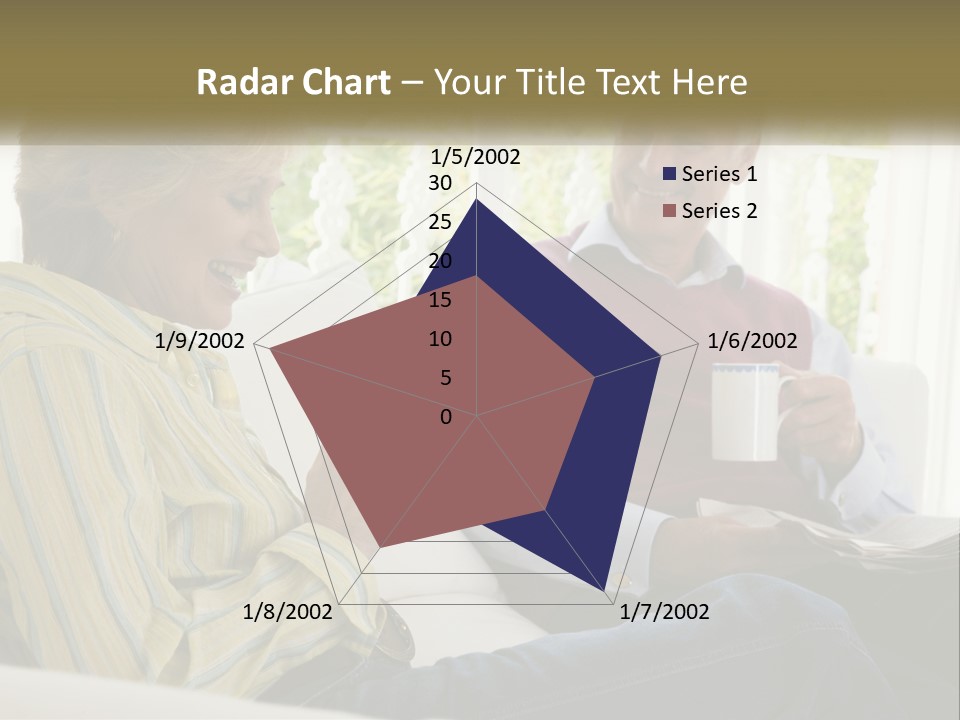 Radar Chart – Your Title Text Here

1/5/2002
30
25
20
15
10
5
0
1/6/2002
1/7/2002
1/8/2002
1/9/2002

Series 1
Series 2